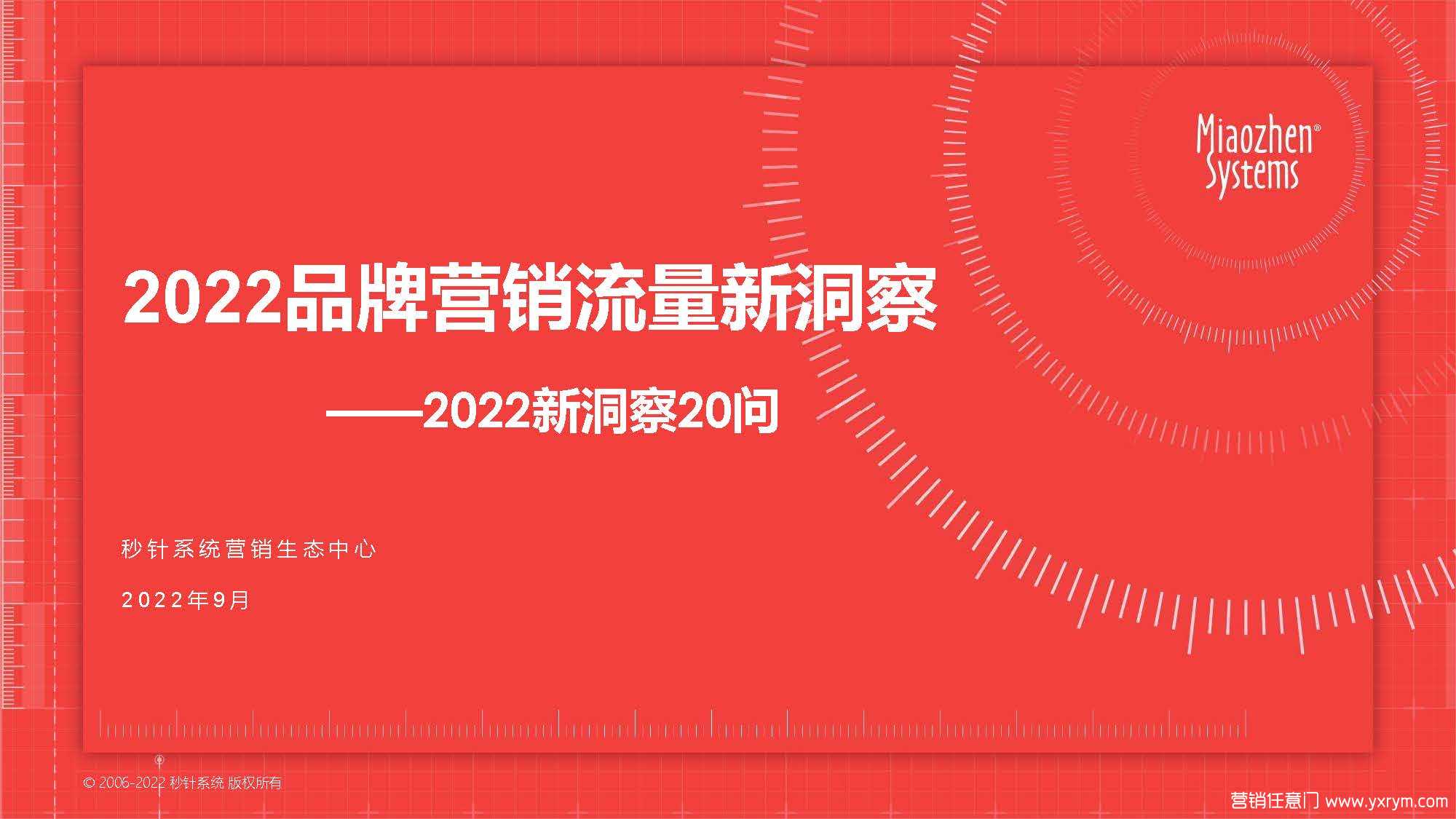 Miaozhen®
Systems

2022品牌营销流量新洞察

——2022新洞察20问

秒针系统营销生态中心

2022年9月

© 2006-2022 秒针系统 版权所有

营销任意门 www.yxrym.com